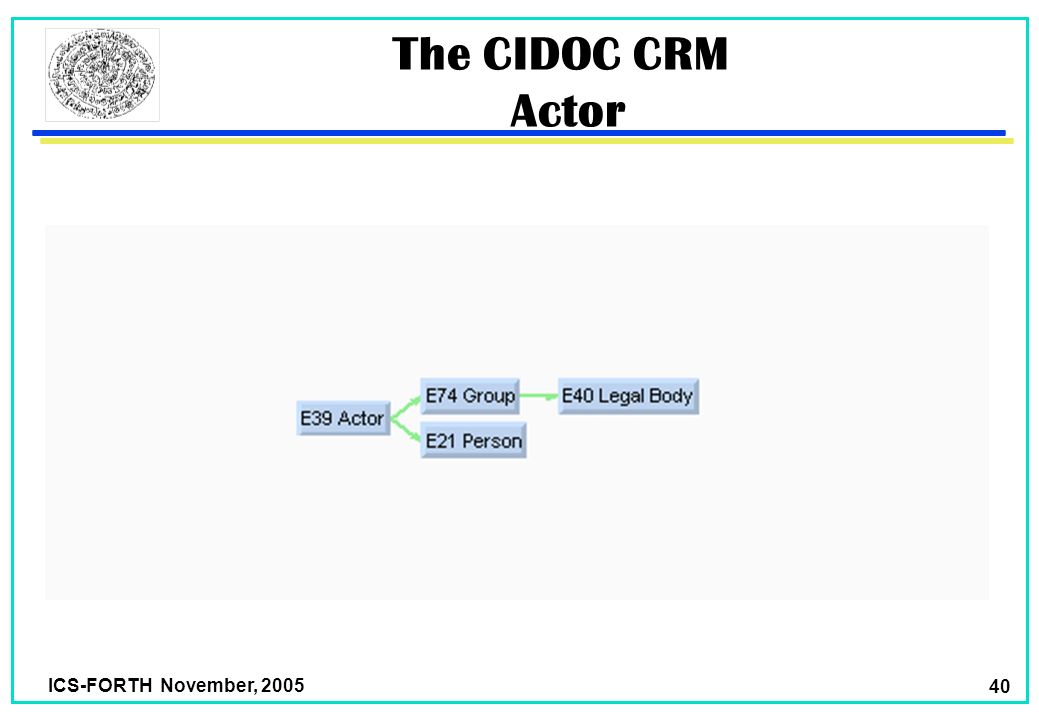 The CIDOC CRM
Actor

E39 Actor
E74 Group
E40 Legal Body
E21 Person

ICS-FORTH November, 2005

40